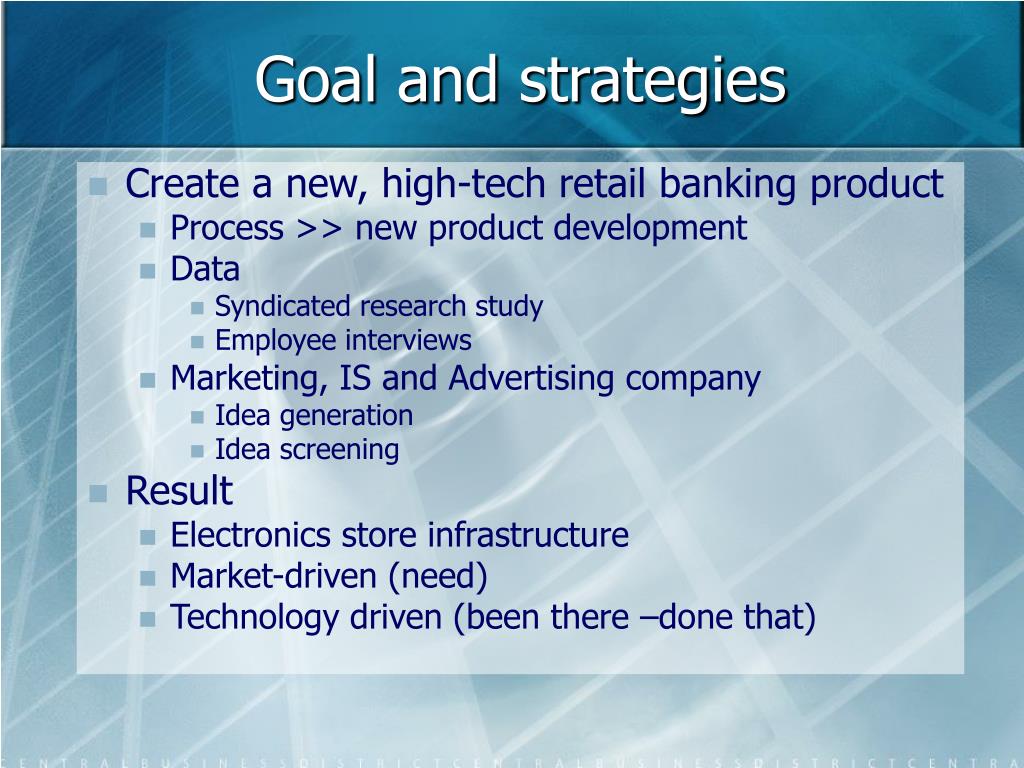 Goal and strategies

- Create a new, high-tech retail banking product
  - Process >> new product development
  - Data
    - Syndicated research study
    - Employee interviews
  - Marketing, IS and Advertising company
    - Idea generation
    - Idea screening
- Result
  - Electronics store infrastructure
  - Market-driven (need)
  - Technology driven (been there –done that)

CENTRALBUSINESSDISTRICTCENTRALBUSINESSDISTRICTCENTRA